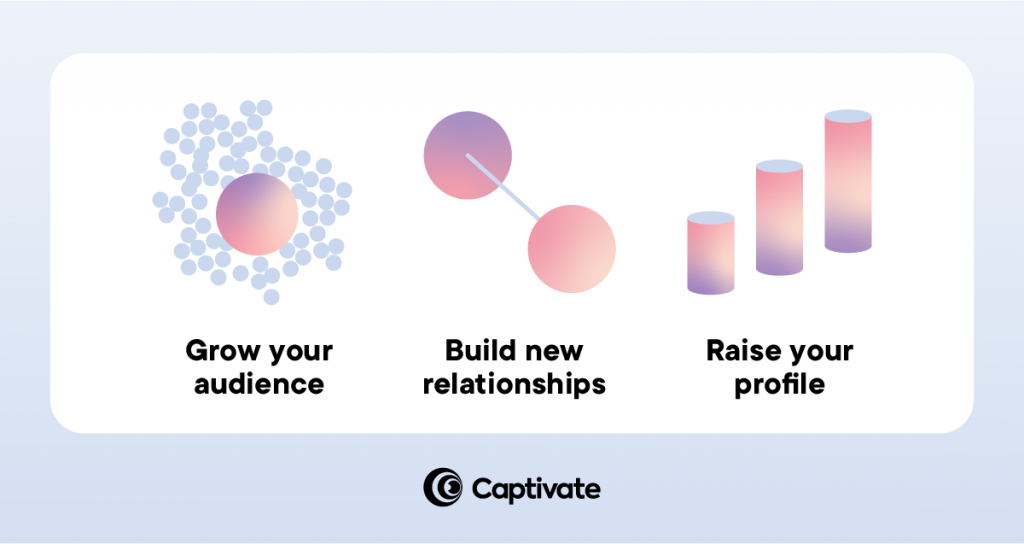 Grow your audience

Build new relationships

Raise your profile

Captivate